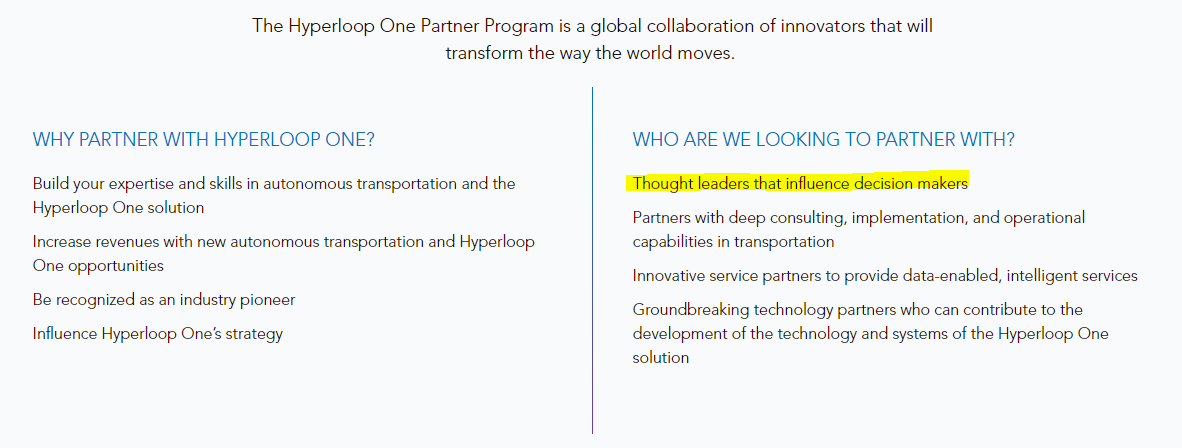 The Hyperloop One Partner Program is a global collaboration of innovators that will transform the way the world moves.

WHY PARTNER WITH HYPERLOOP ONE?

Build your expertise and skills in autonomous transportation and the Hyperloop One solution

Increase revenues with new autonomous transportation and Hyperloop One opportunities

Be recognized as an industry pioneer

Influence Hyperloop One's strategy

WHO ARE WE LOOKING TO PARTNER WITH?

Thought leaders that influence decision makers

Partners with deep consulting, implementation, and operational capabilities in transportation

Innovative service partners to provide data-enabled, intelligent services

Groundbreaking technology partners who can contribute to the development of the technology and systems of the Hyperloop One solution